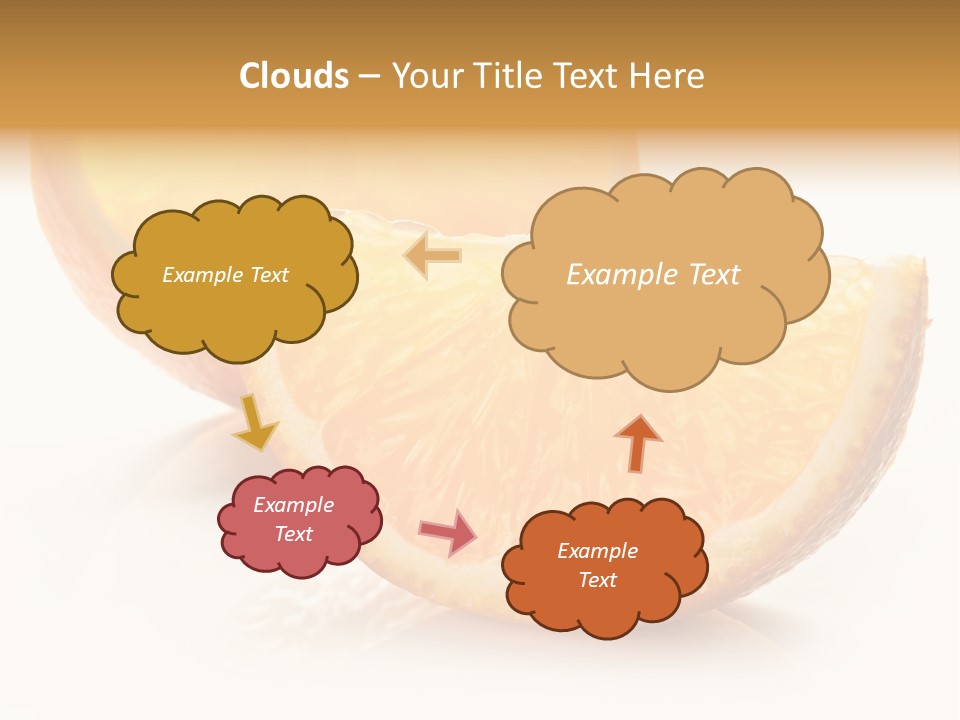 Clouds – Your Title Text Here

Example Text

Example Text

Example Text

Example Text